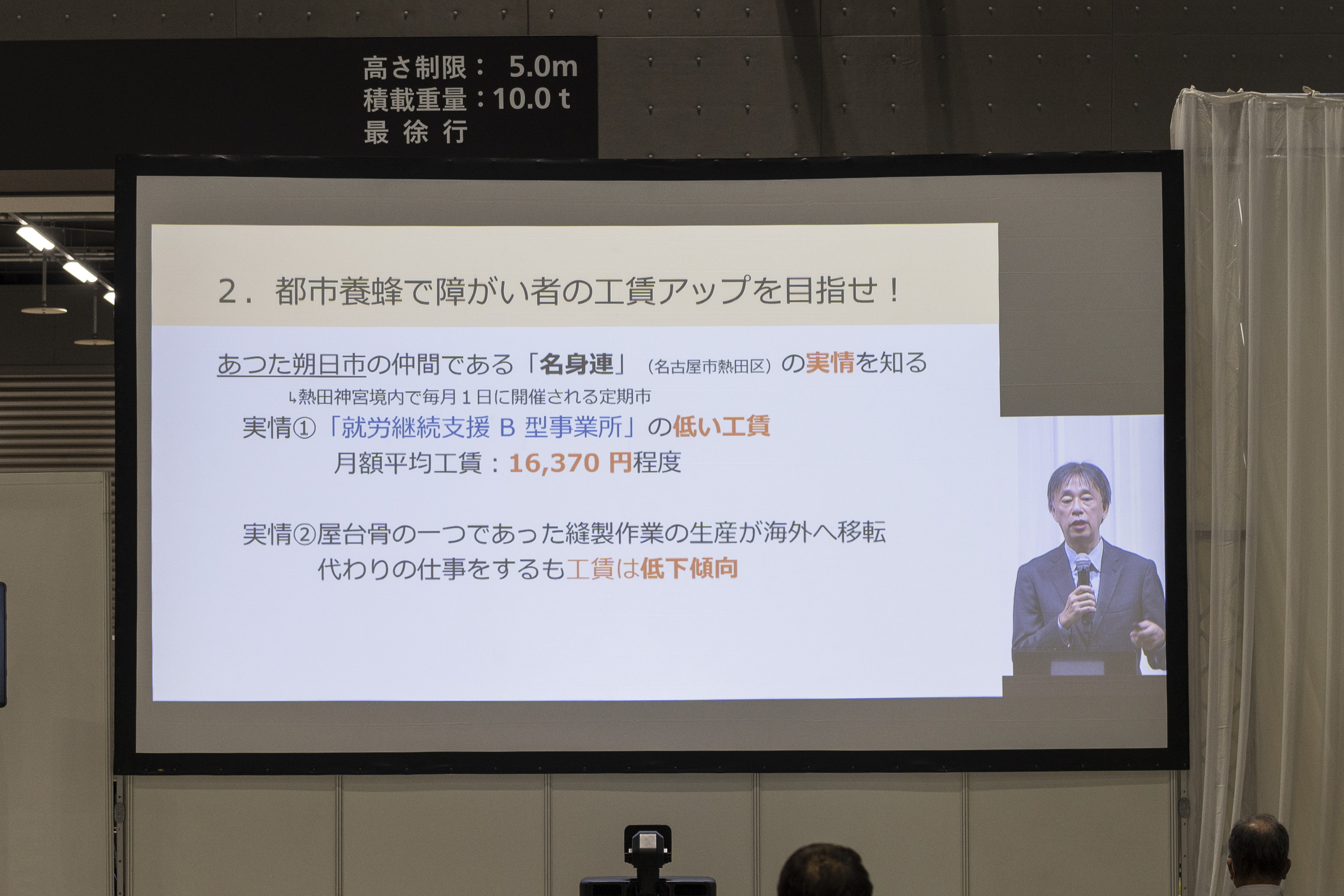 高さ制限： 5.0m
積載重量：10.0 t
最 徐 行

2．都市養蜂で障がい者の工賃アップを目指せ！

あつた朔日市の仲間である「名身連」（名古屋市熱田区）の実情を知る
↳熱田神宮境内で毎月１日に開催される定期市
実情①「就労継続支援 B 型事業所」の低い工賃
月額平均工賃：16,370 円程度

実情②屋台骨の一つであった縫製作業の生産が海外へ移転
代わりの仕事をするも工賃は低下傾向